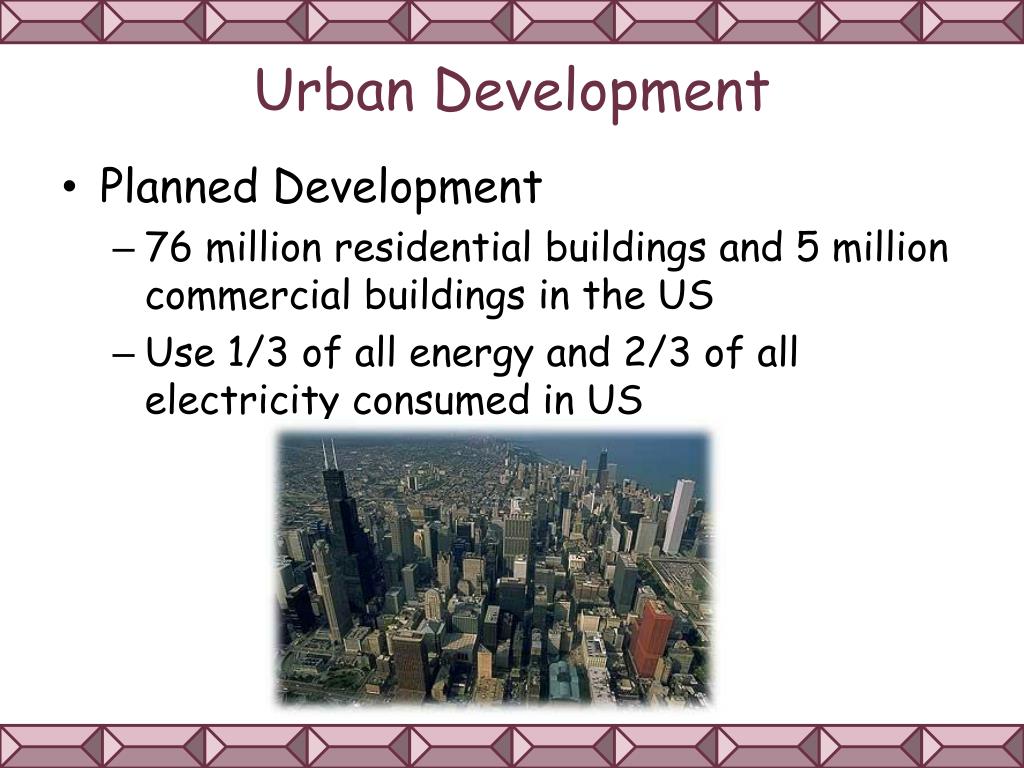 Urban Development

• Planned Development
– 76 million residential buildings and 5 million commercial buildings in the US
– Use 1/3 of all energy and 2/3 of all electricity consumed in US